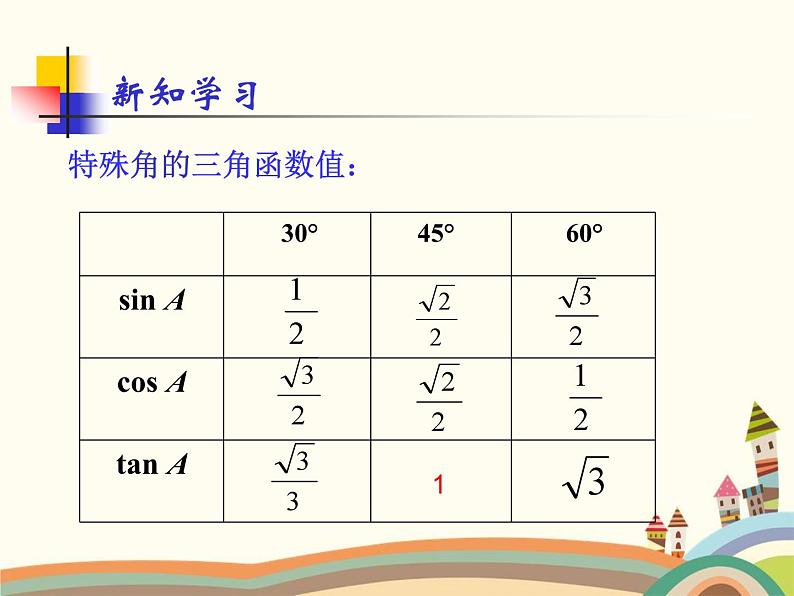 新知学习

特殊角的三角函数值：

| | 30° | 45° | 60° |
|---|---|---|---|
| sin $A$ | $\frac{1}{2}$ | $\frac{\sqrt{2}}{2}$ | $\frac{\sqrt{3}}{2}$ |
| cos $A$ | $\frac{\sqrt{3}}{2}$ | $\frac{\sqrt{2}}{2}$ | $\frac{1}{2}$ |
| tan $A$ | $\frac{\sqrt{3}}{3}$ | 1 | $\sqrt{3}$ |